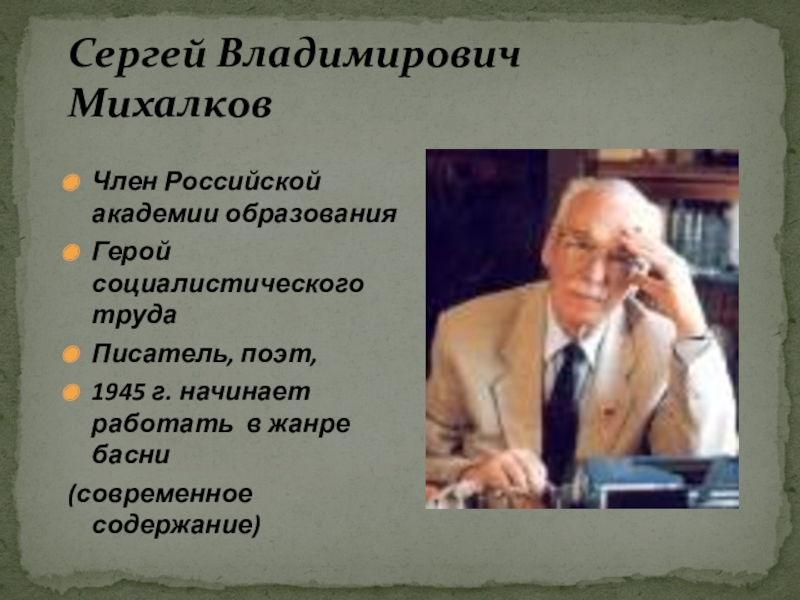 Сергей Владимирович Михалков

Член Российской академии образования

Герой социалистического труда

Писатель, поэт,

1945 г. начинает работать в жанре басни

(современное содержание)